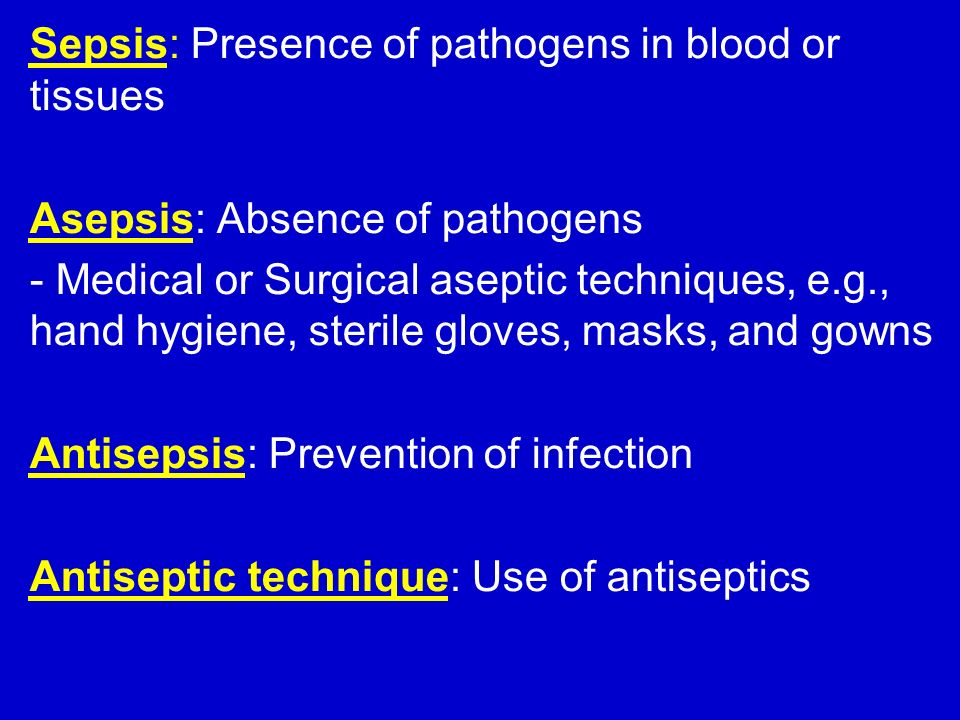 Sepsis: Presence of pathogens in blood or tissues

Asepsis: Absence of pathogens

- Medical or Surgical aseptic techniques, e.g., hand hygiene, sterile gloves, masks, and gowns

Antisepsis: Prevention of infection

Antiseptic technique: Use of antiseptics